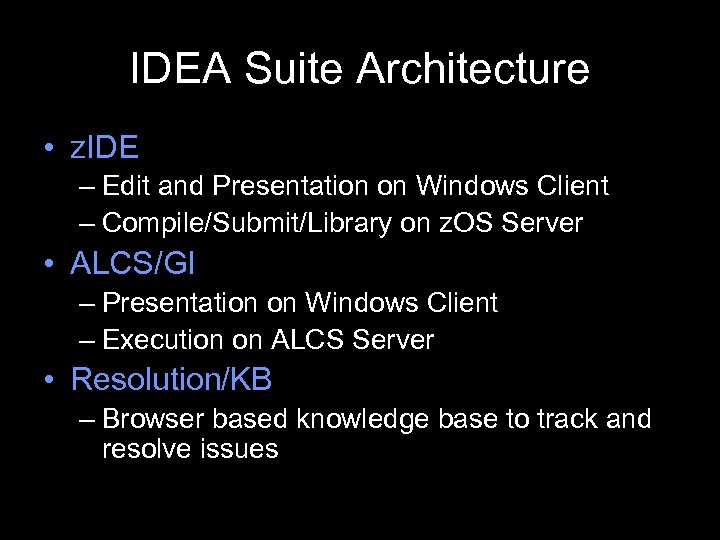 IDEA Suite Architecture

• zIDE
– Edit and Presentation on Windows Client
– Compile/Submit/Library on zOS Server
• ALCS/GI
– Presentation on Windows Client
– Execution on ALCS Server
• Resolution/KB
– Browser based knowledge base to track and resolve issues